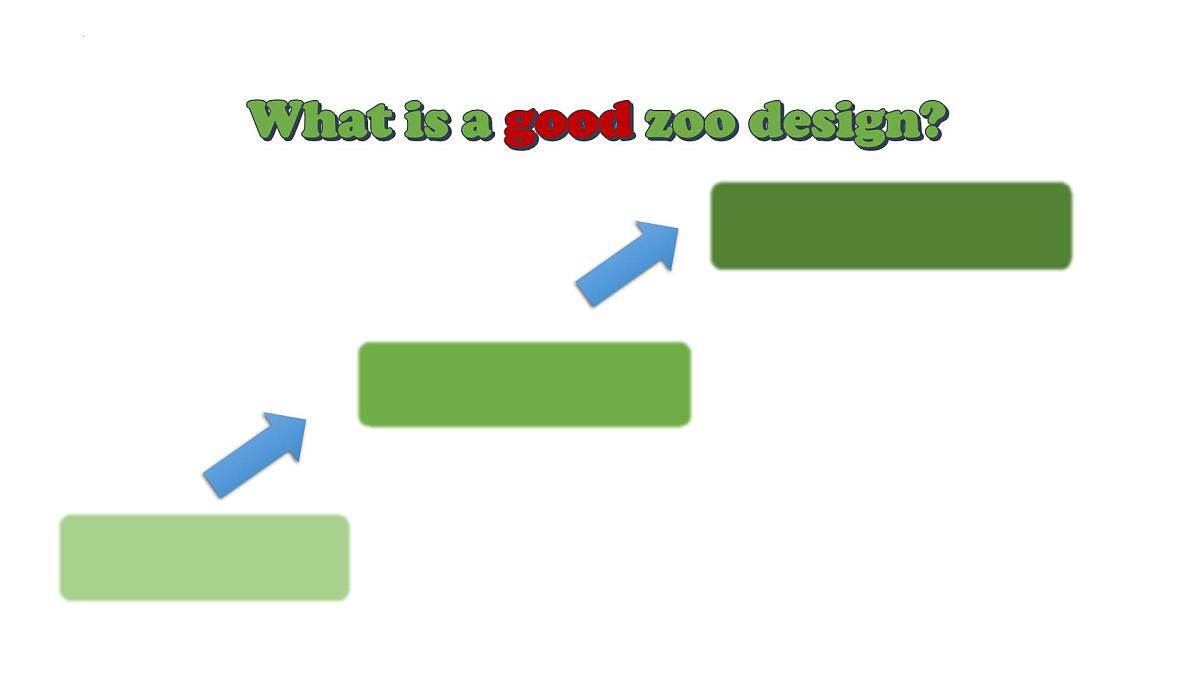 What is a good zoo design?